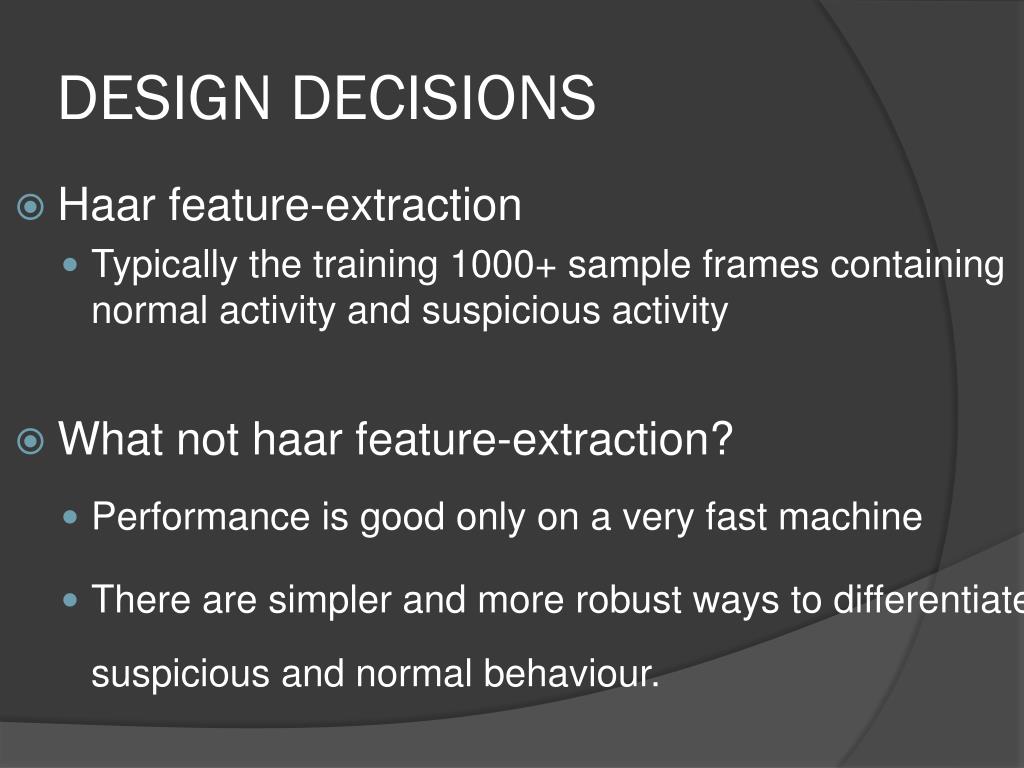 DESIGN DECISIONS

Haar feature-extraction

Typically the training 1000+ sample frames containing normal activity and suspicious activity

What not haar feature-extraction?

Performance is good only on a very fast machine

There are simpler and more robust ways to differentiate suspicious and normal behaviour.